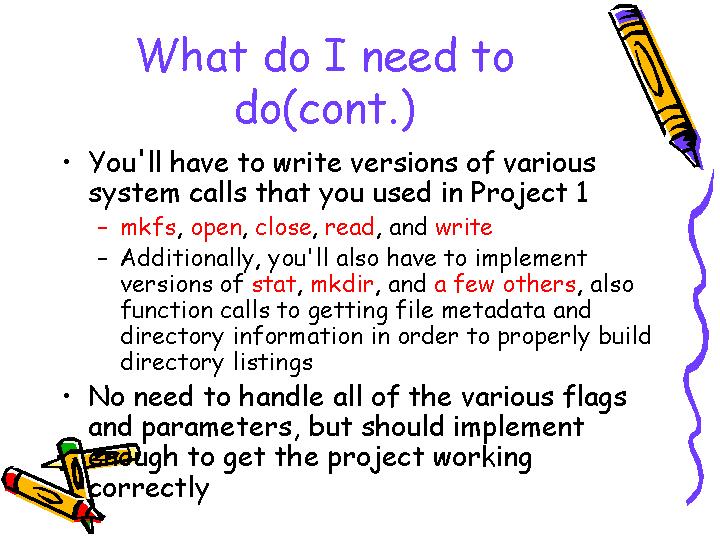 What do I need to do(cont.)

• You'll have to write versions of various system calls that you used in Project 1
– mkfs, open, close, read, and write
– Additionally, you'll also have to implement versions of stat, mkdir, and a few others, also function calls to getting file metadata and directory information in order to properly build directory listings

• No need to handle all of the various flags and parameters, but should implement enough to get the project working correctly